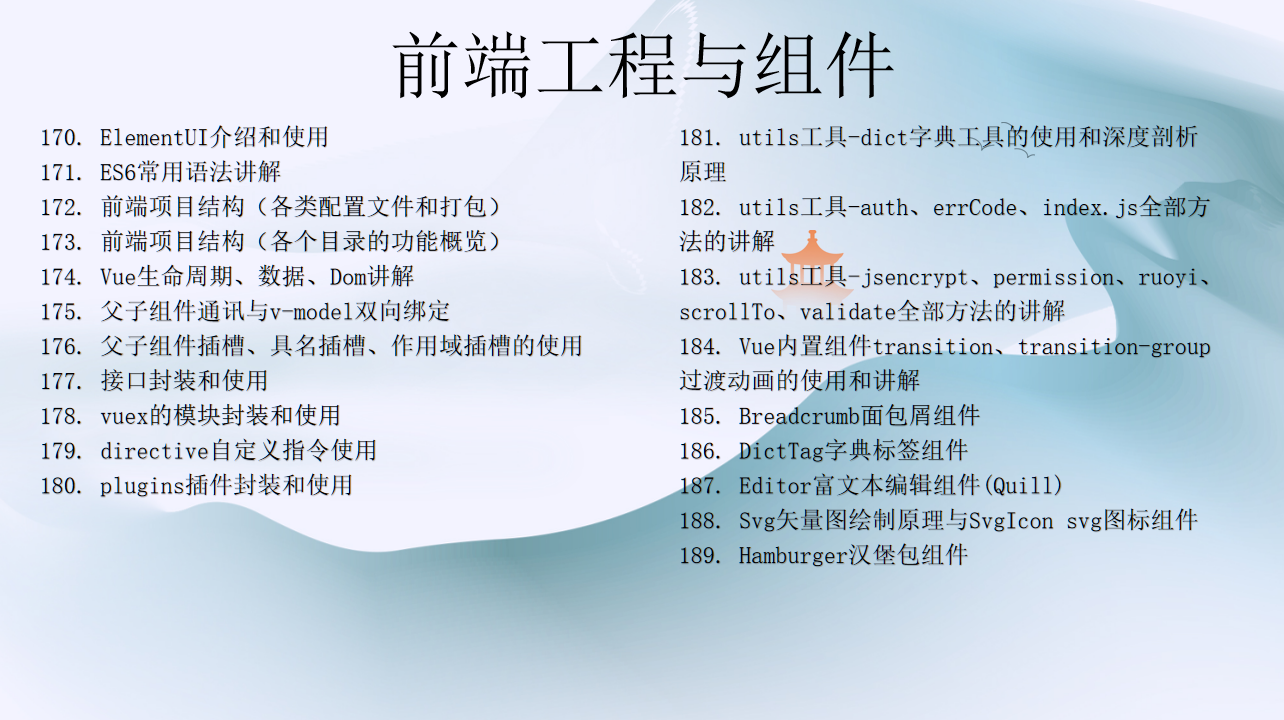 前端工程与组件

170. ElementUI介绍和使用
171. ES6常用语法讲解
172. 前端项目结构（各类配置文件和打包）
173. 前端项目结构（各个目录的功能概览）
174. Vue生命周期、数据、Dom讲解
175. 父子组件通讯与v-model双向绑定
176. 父子组件插槽、具名插槽、作用域插槽的使用
177. 接口封装和使用
178. vuex的模块封装和使用
179. directive自定义指令使用
180. plugins插件封装和使用

181. utils工具-dict字典工具的使用和深度剖析原理
182. utils工具-auth、errCode、index.js全部方法的讲解
183. utils工具-jsencrypt、permission、ruoyi、scrollTo、validate全部方法的讲解
184. Vue内置组件transition、transition-group过渡动画的使用和讲解
185. Breadcrumb面包屑组件
186. DictTag字典标签组件
187. Editor富文本编辑组件(Quill)
188. Svg矢量图绘制原理与SvgIcon svg图标组件
189. Hamburger汉堡包组件